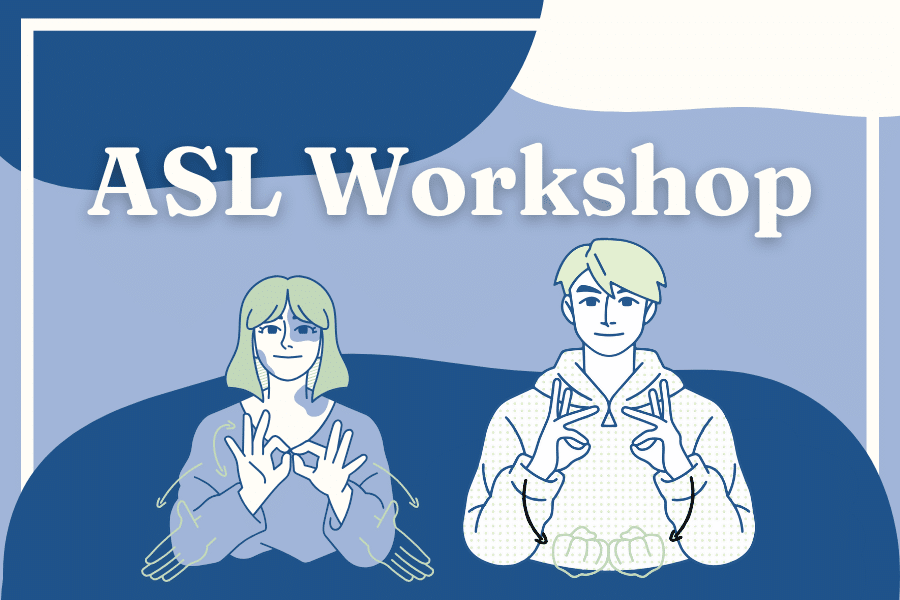 ASL Workshop